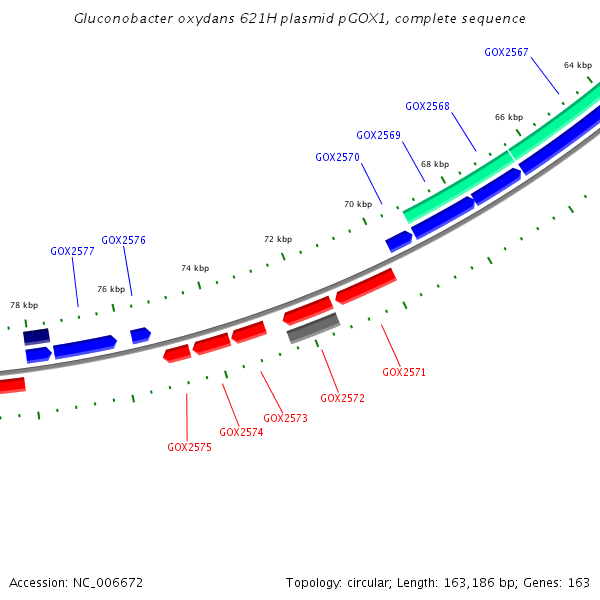 Gluconobacter oxydans 621H plasmid pGOX1, complete sequence

GOX2567
64 kbp
GOX2568
66 kbp
GOX2569
68 kbp
GOX2570
70 kbp
72 kbp
GOX2576
GOX2577
74 kbp
76 kbp
78 kbp
GOX2571
GOX2572
GOX2573
GOX2574
GOX2575

Accession: NC_006672
Topology: circular; Length: 163,186 bp; Genes: 163